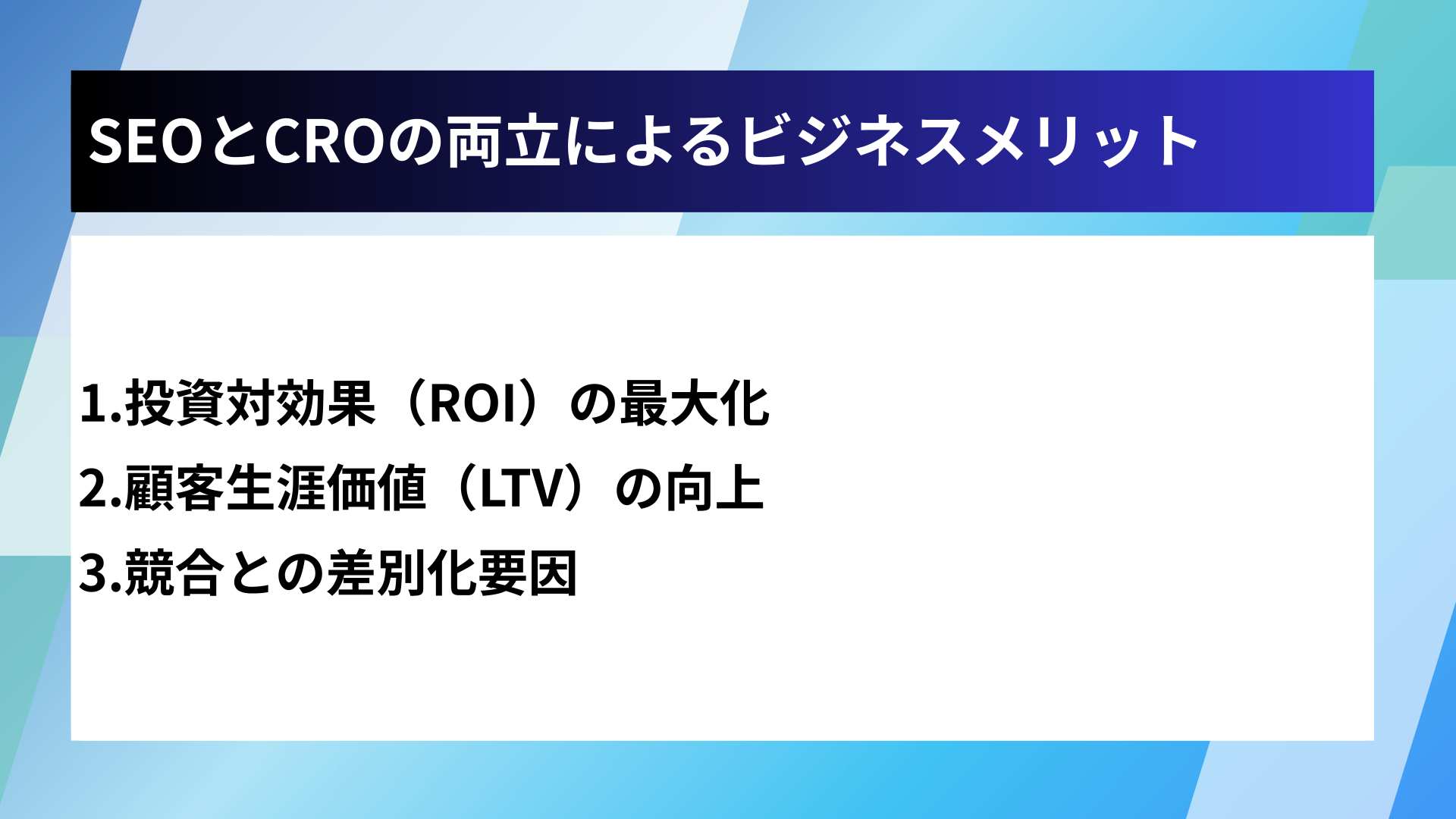 SEOとCROの両立によるビジネスメリット

1.投資対効果（ROI）の最大化
2.顧客生涯価値（LTV）の向上
3.競合との差別化要因